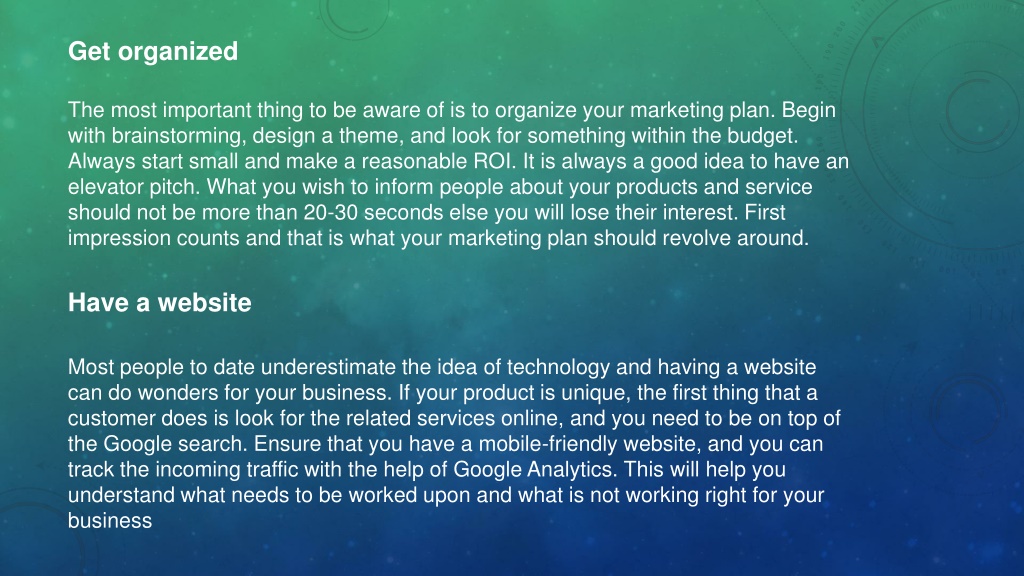 Get organized

The most important thing to be aware of is to organize your marketing plan. Begin with brainstorming, design a theme, and look for something within the budget. Always start small and make a reasonable ROI. It is always a good idea to have an elevator pitch. What you wish to inform people about your products and service should not be more than 20-30 seconds else you will lose their interest. First impression counts and that is what your marketing plan should revolve around.

Have a website

Most people to date underestimate the idea of technology and having a website can do wonders for your business. If your product is unique, the first thing that a customer does is look for the related services online, and you need to be on top of the Google search. Ensure that you have a mobile-friendly website, and you can track the incoming traffic with the help of Google Analytics. This will help you understand what needs to be worked upon and what is not working right for your business